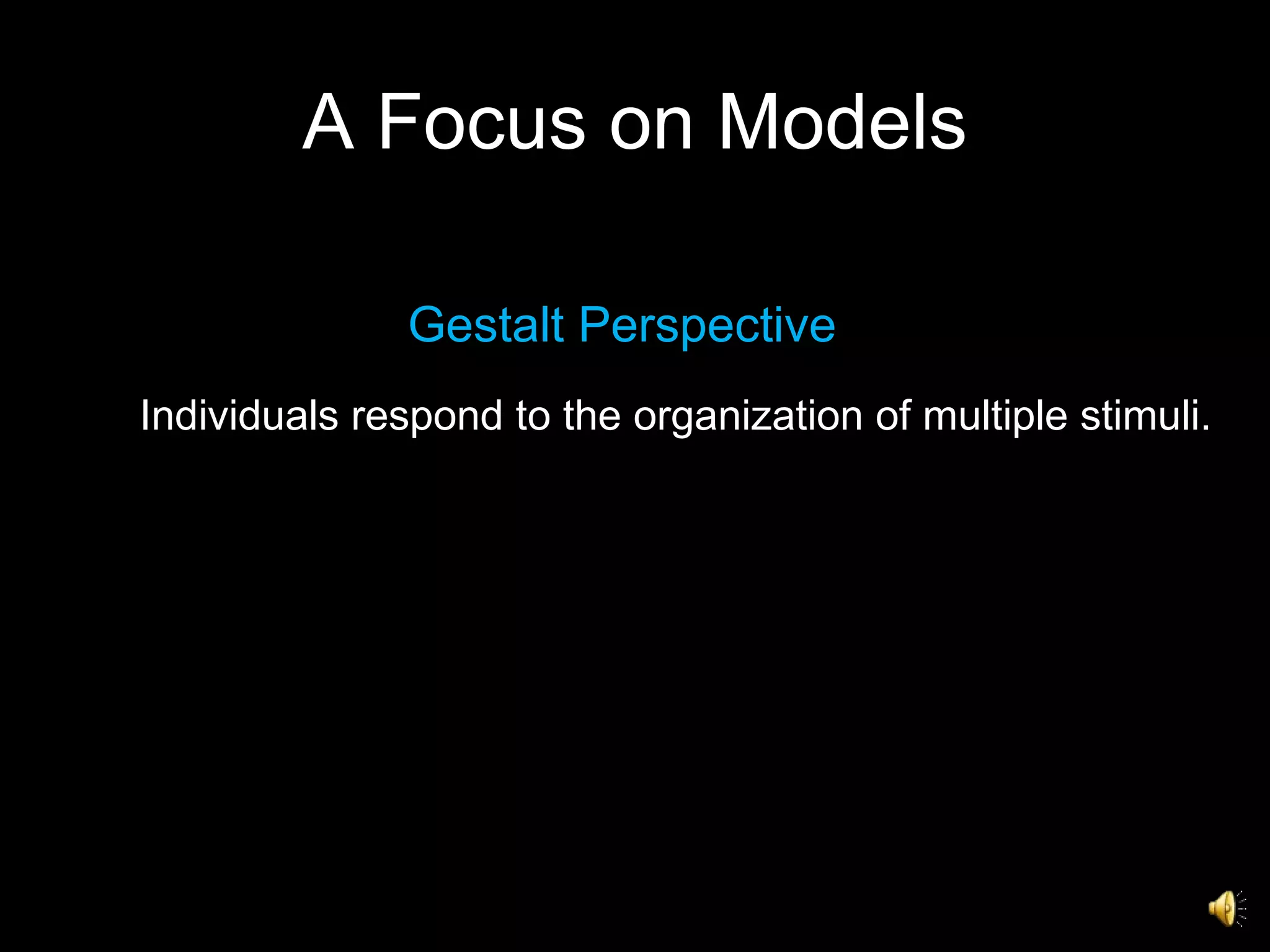 A Focus on Models

Gestalt Perspective

Individuals respond to the organization of multiple stimuli.